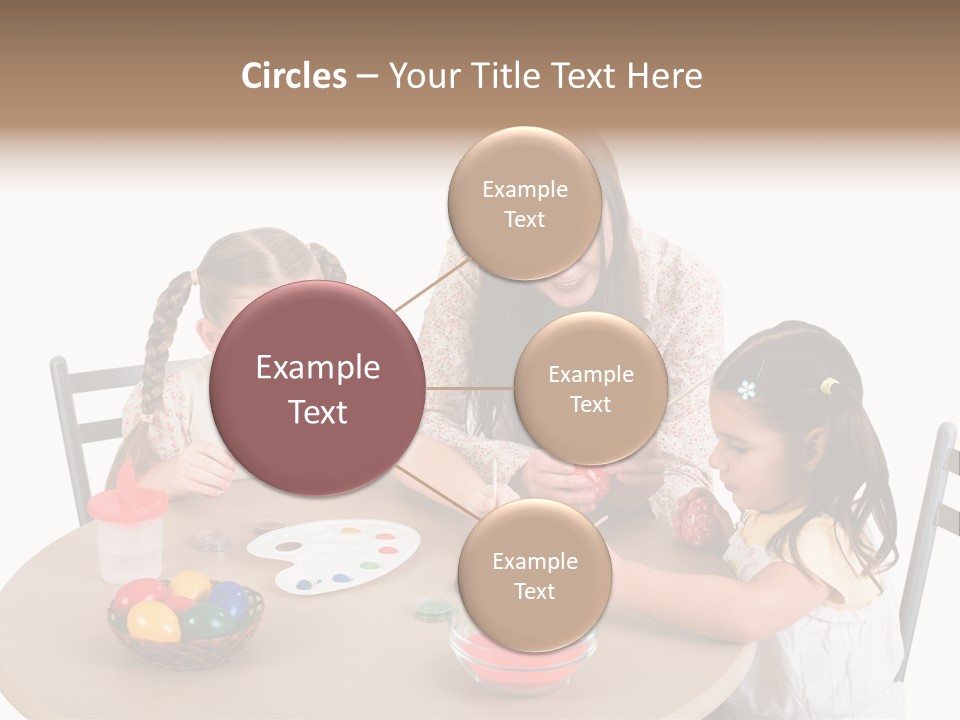 Circles – Your Title Text Here

Example Text

Example Text

Example Text

Example Text